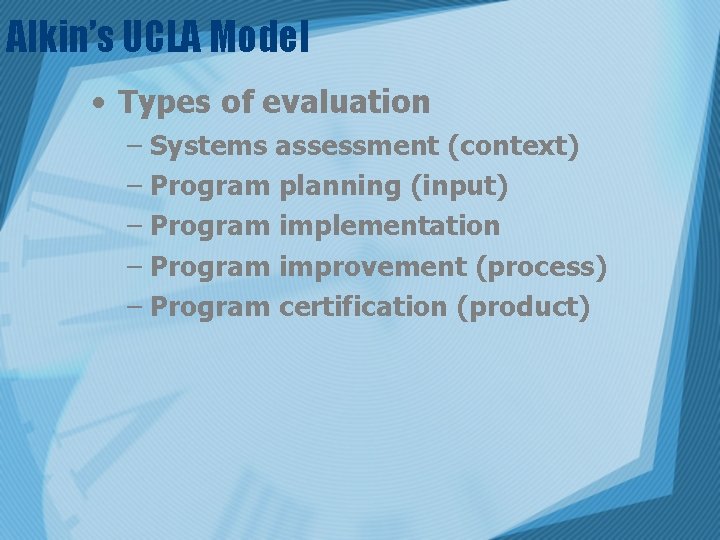 Alkin's UCLA Model

• Types of evaluation
– Systems assessment (context)
– Program planning (input)
– Program implementation
– Program improvement (process)
– Program certification (product)